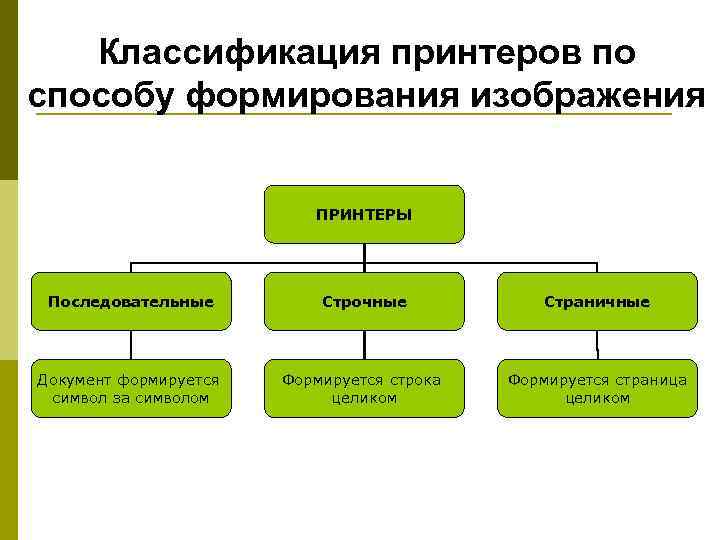 Классификация принтеров по способу формирования изображения

ПРИНТЕРЫ

Последовательные

Строчные

Страничные

Документ формируется символ за символом

Формируется строка целиком

Формируется страница целиком